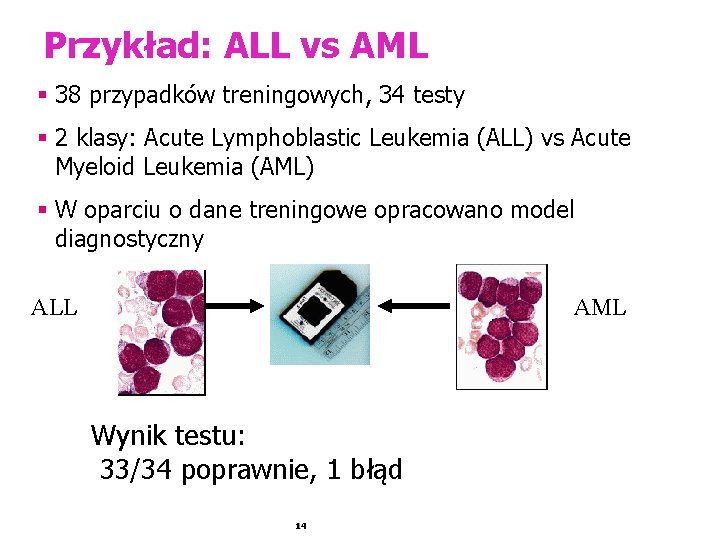 Przykład: ALL vs AML

▪ 38 przypadków treningowych, 34 testy

▪ 2 klasy: Acute Lymphoblastic Leukemia (ALL) vs Acute Myeloid Leukemia (AML)

▪ W oparciu o dane treningowe opracowano model diagnostyczny

ALL

AML

Wynik testu:
33/34 poprawnie, 1 błąd

14